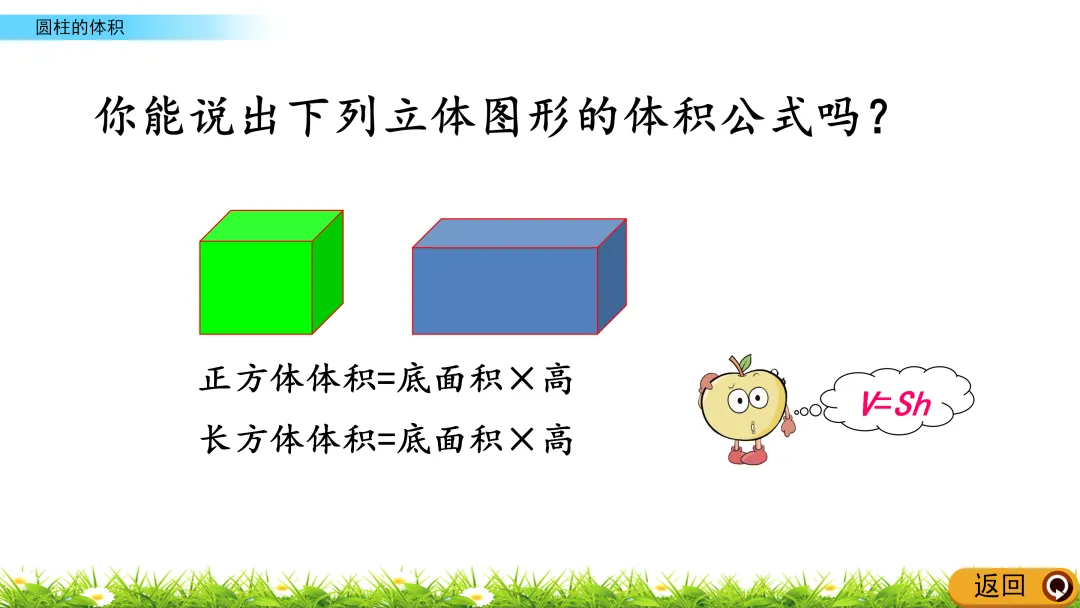 圆柱的体积

你能说出下列立体图形的体积公式吗？

正方体体积=底面积×高

长方体体积=底面积×高

$V=Sh$

返回